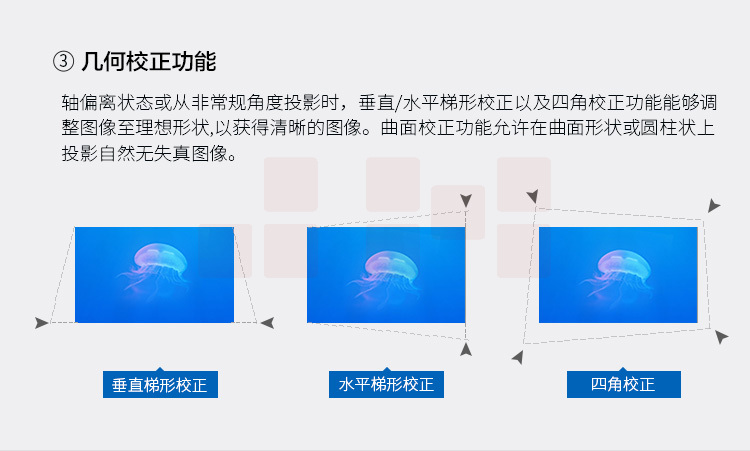 ③ 几何校正功能

轴偏离状态或从非常规角度投影时，垂直/水平梯形校正以及四角校正功能能够调整图像至理想形状,以获得清晰的图像。曲面校正功能允许在曲面形状或圆柱状上投影自然无失真图像。

垂直梯形校正

水平梯形校正

四角校正